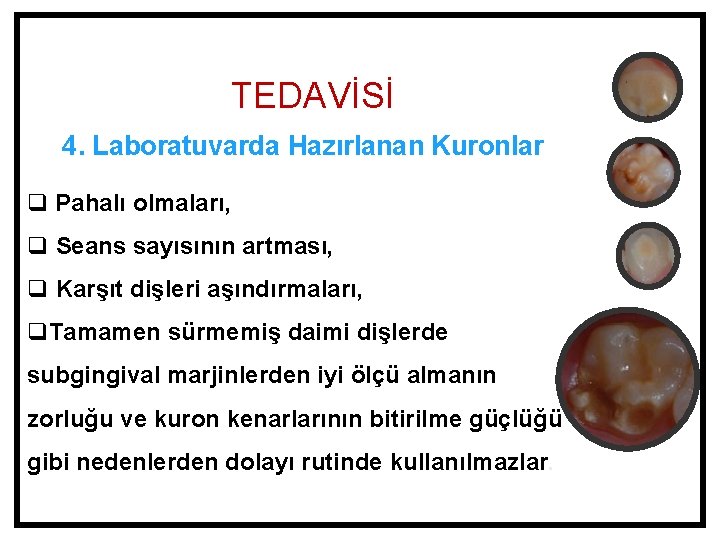 TEDAVİSİ

4. Laboratuvarda Hazırlanan Kuronlar

❑ Pahalı olmaları,

❑ Seans sayısının artması,

❑ Karşıt dişleri aşındırmaları,

❑Tamamen sürmemiş daimi dişlerde subgingival marjinlerden iyi ölçü almanın zorluğu ve kuron kenarlarının bitirilme güçlüğü gibi nedenlerden dolayı rutinde kullanılmazlar.